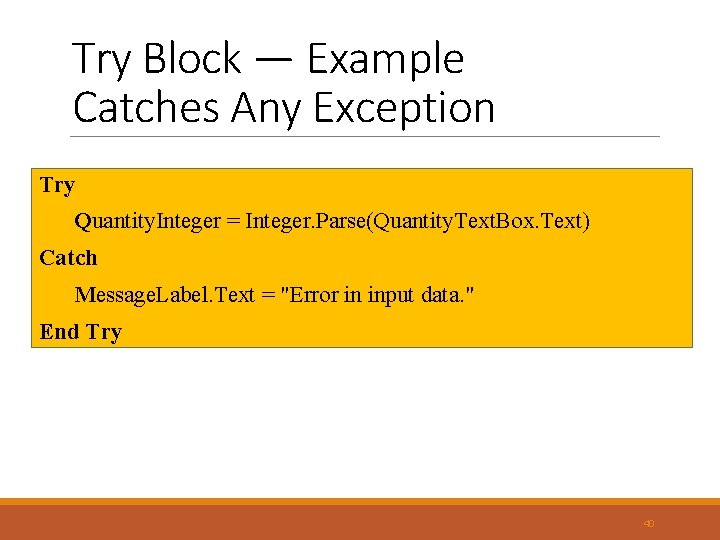 Try Block — Example
Catches Any Exception

Try
QuantityInteger = Integer.Parse(QuantityTextBox.Text)
Catch
MessageLabel.Text = "Error in input data."
End Try

40